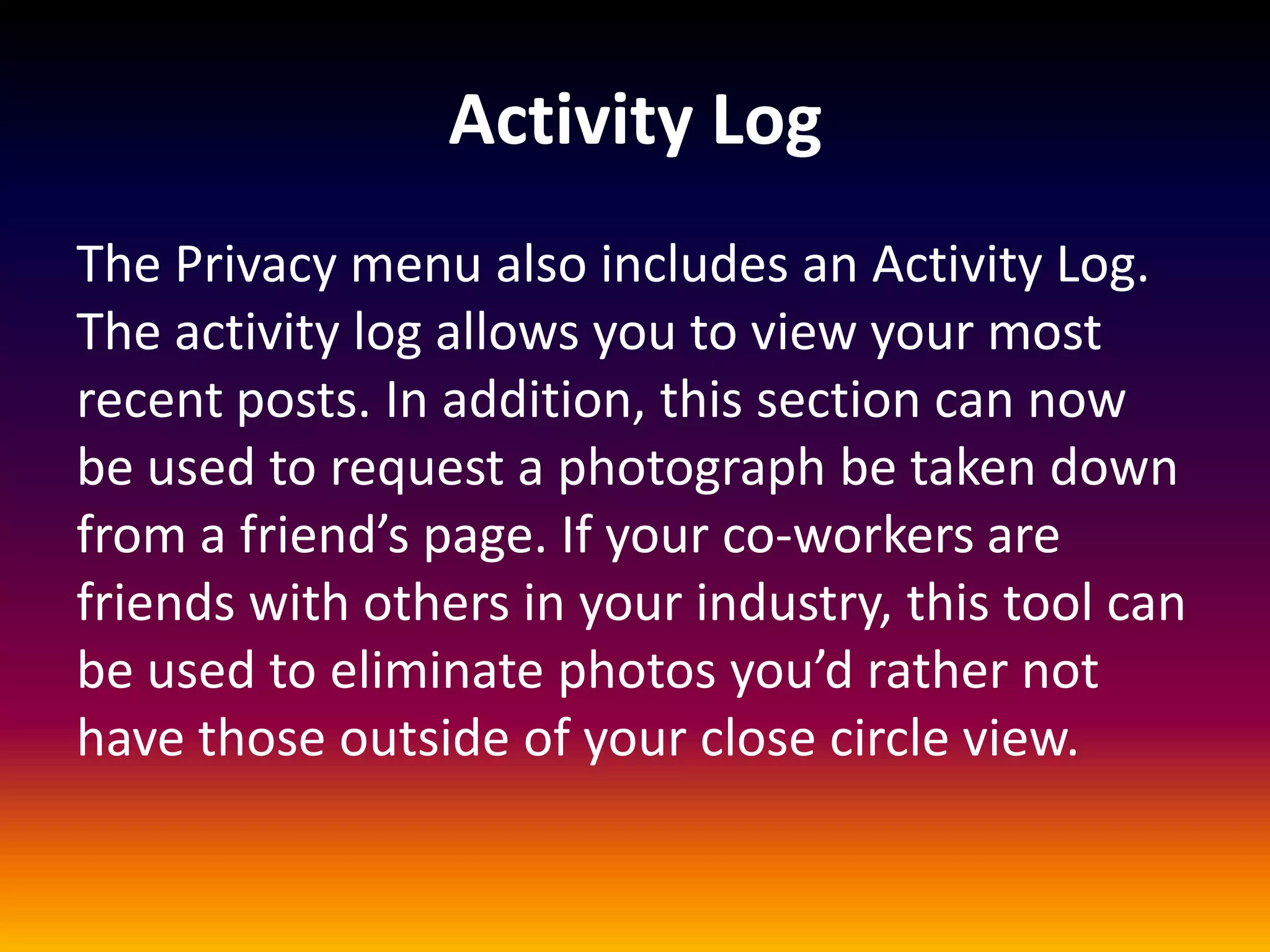 Activity Log

The Privacy menu also includes an Activity Log. The activity log allows you to view your most recent posts. In addition, this section can now be used to request a photograph be taken down from a friend’s page. If your co-workers are friends with others in your industry, this tool can be used to eliminate photos you’d rather not have those outside of your close circle view.